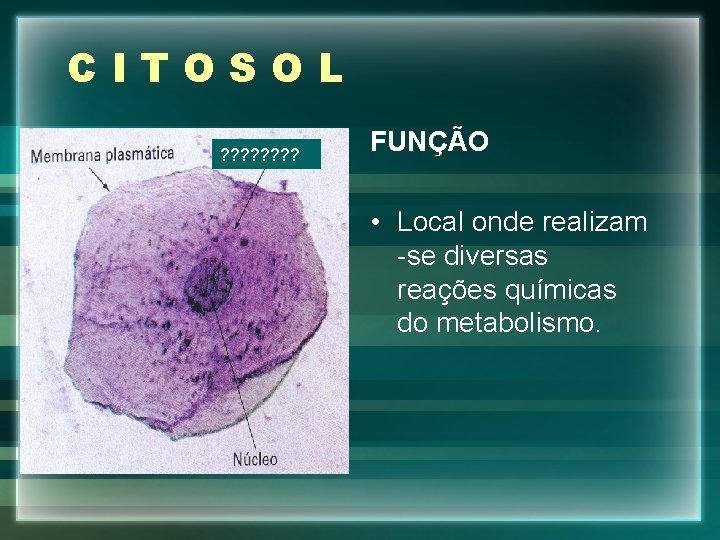 CITOSOL

Membrana plasmática

????????

Núcleo

FUNÇÃO

• Local onde realizam -se diversas reações químicas do metabolismo.